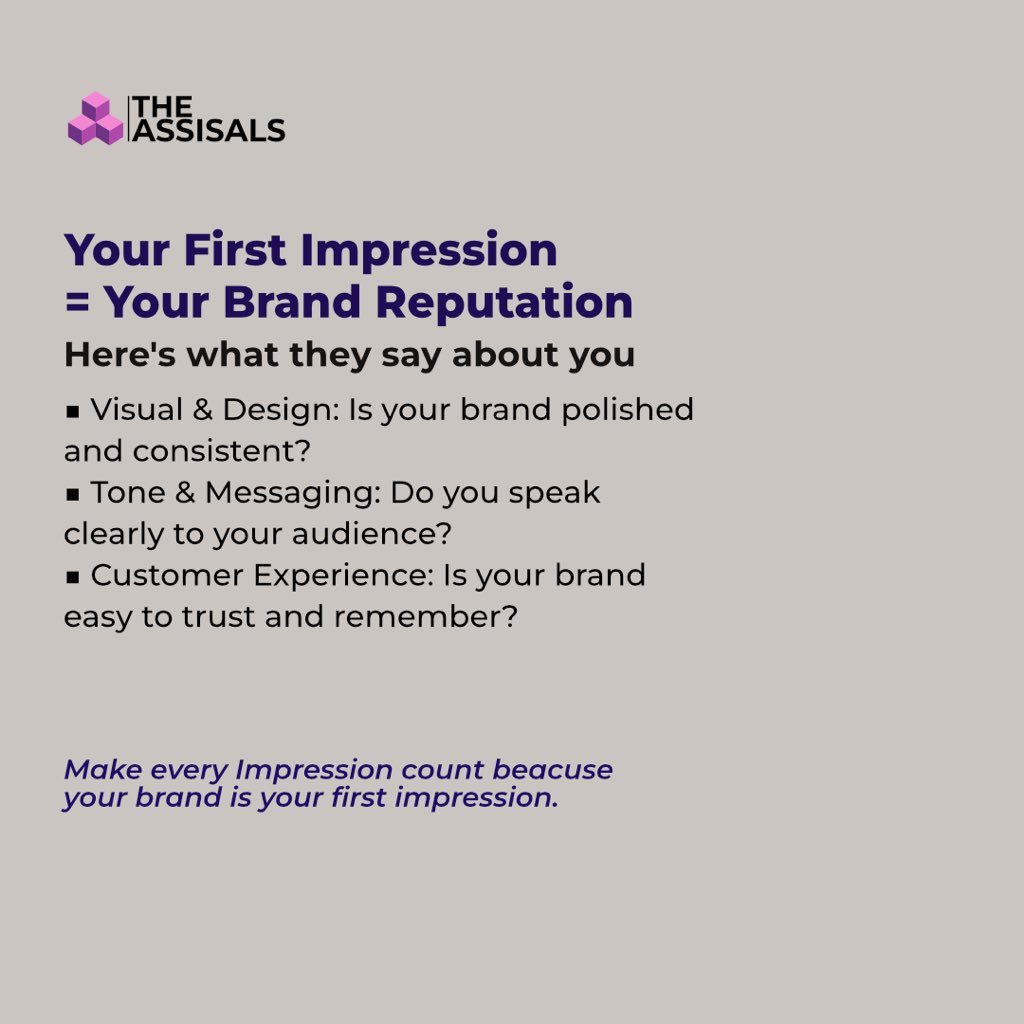 THE ASSISALS

Your First Impression
= Your Brand Reputation

Here's what they say about you

▪ Visual & Design: Is your brand polished and consistent?
▪ Tone & Messaging: Do you speak clearly to your audience?
▪ Customer Experience: Is your brand easy to trust and remember?

Make every Impression count beacuse your brand is your first impression.